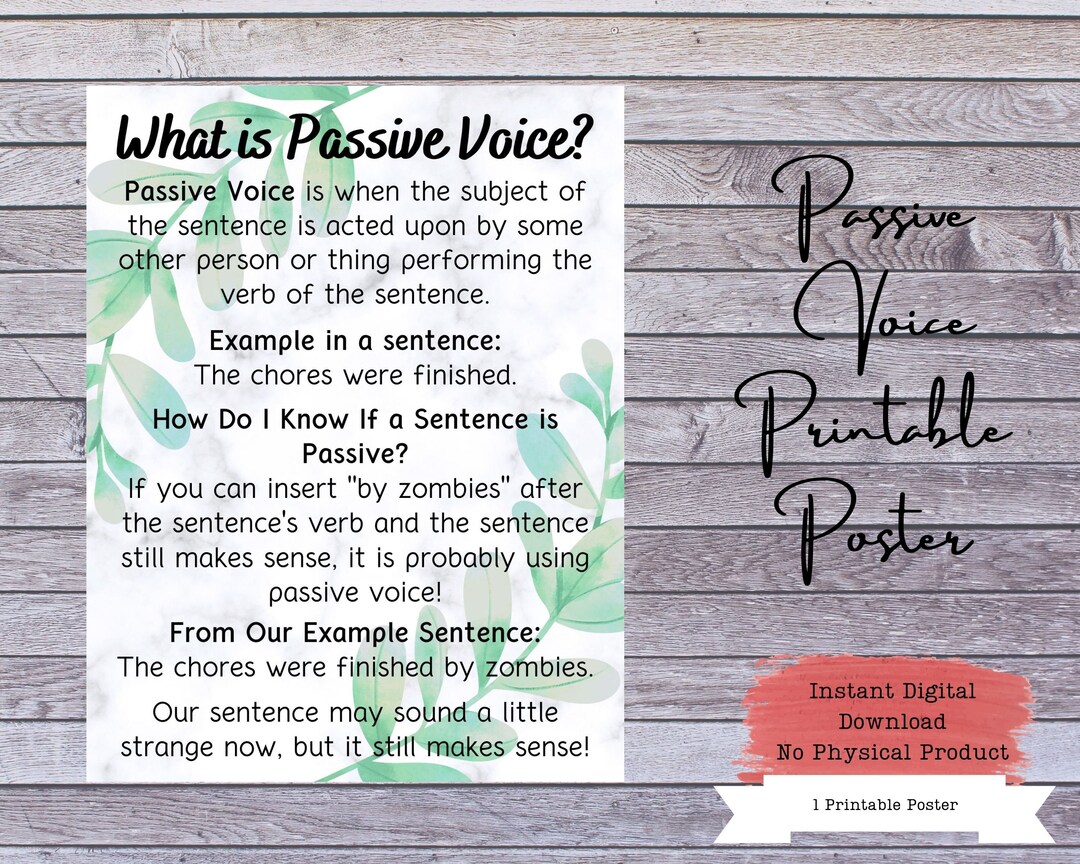 What is Passive Voice?

Passive Voice is when the subject of the sentence is acted upon by some other person or thing performing the verb of the sentence.

Example in a sentence:
The chores were finished.

How Do I Know If a Sentence is Passive?
If you can insert "by zombies" after the sentence's verb and the sentence still makes sense, it is probably using passive voice!

From Our Example Sentence:
The chores were finished by zombies.

Our sentence may sound a little strange now, but it still makes sense!

Passive Voice Printable Poster

Instant Digital Download
No Physical Product

1 Printable Poster